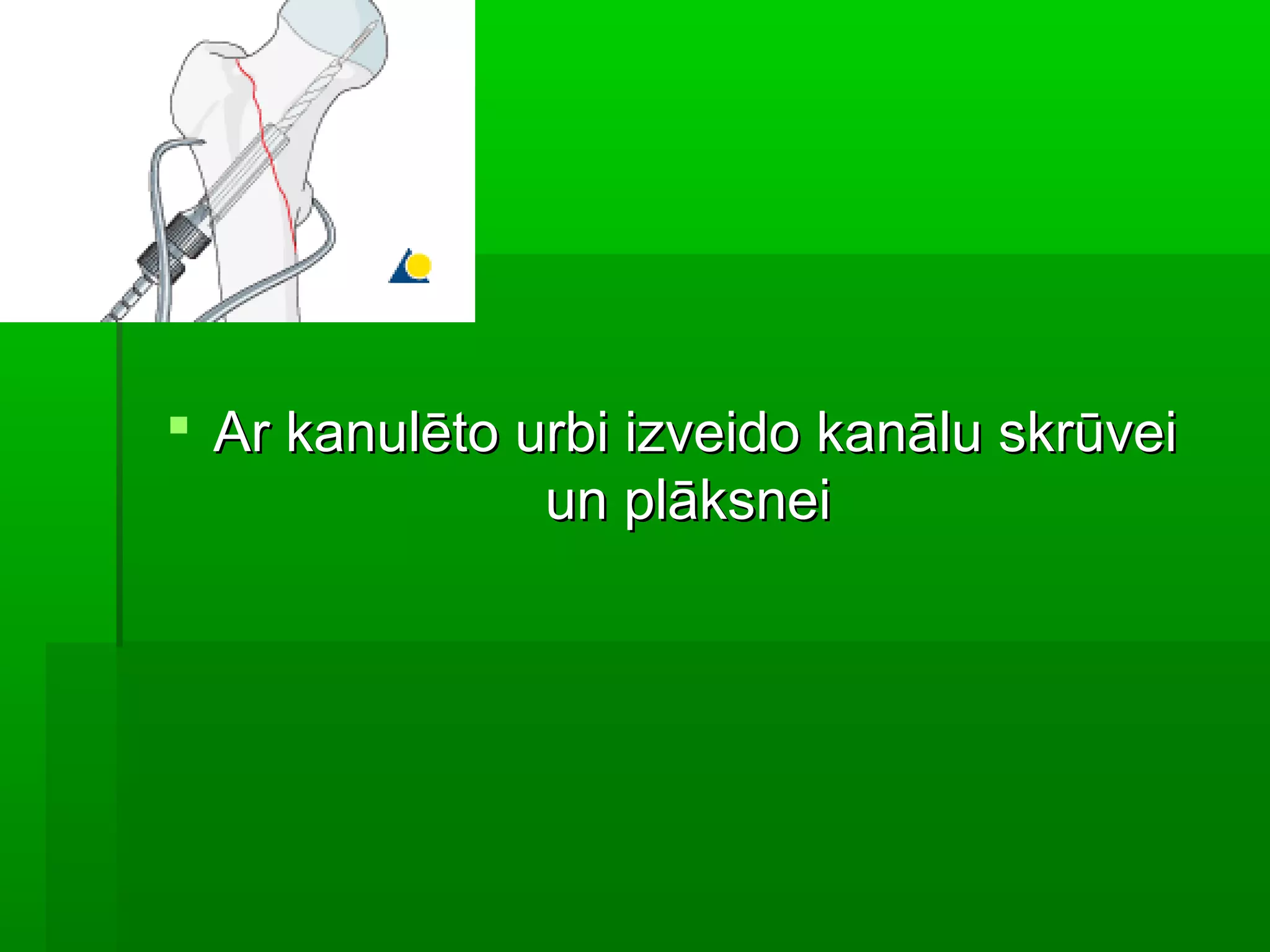 Ar kanulēto urbi izveido kanālu skrūvei un plāksnei